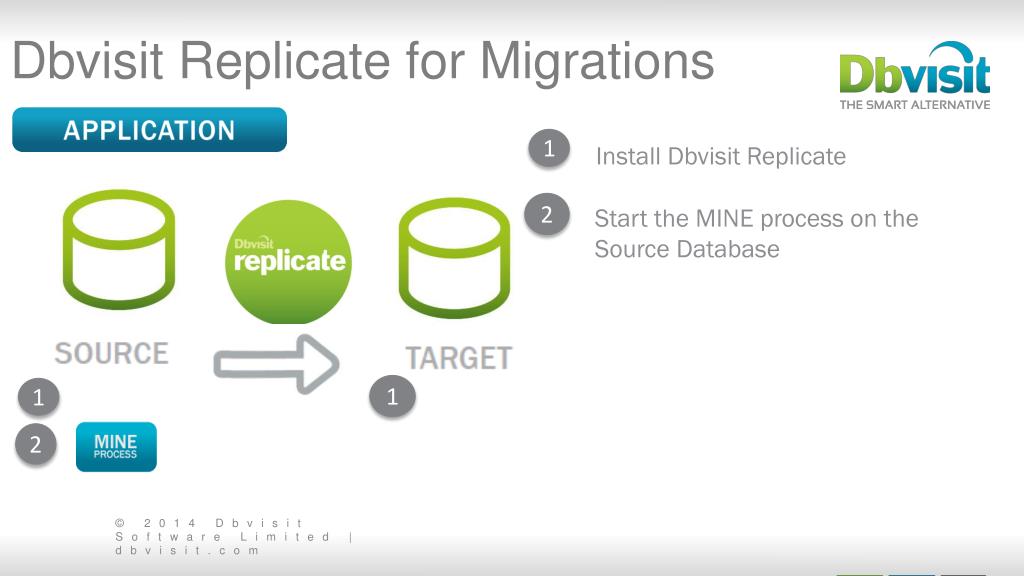 Dbvisit Replicate for Migrations

Dbvisit
THE SMART ALTERNATIVE

APPLICATION

1 Install Dbvisit Replicate

2 Start the MINE process on the Source Database

Dbvisit replicate

SOURCE

TARGET

1

1

2 MINE PROCESS

© 2014 Dbvisit Software Limited | dbvisit.com